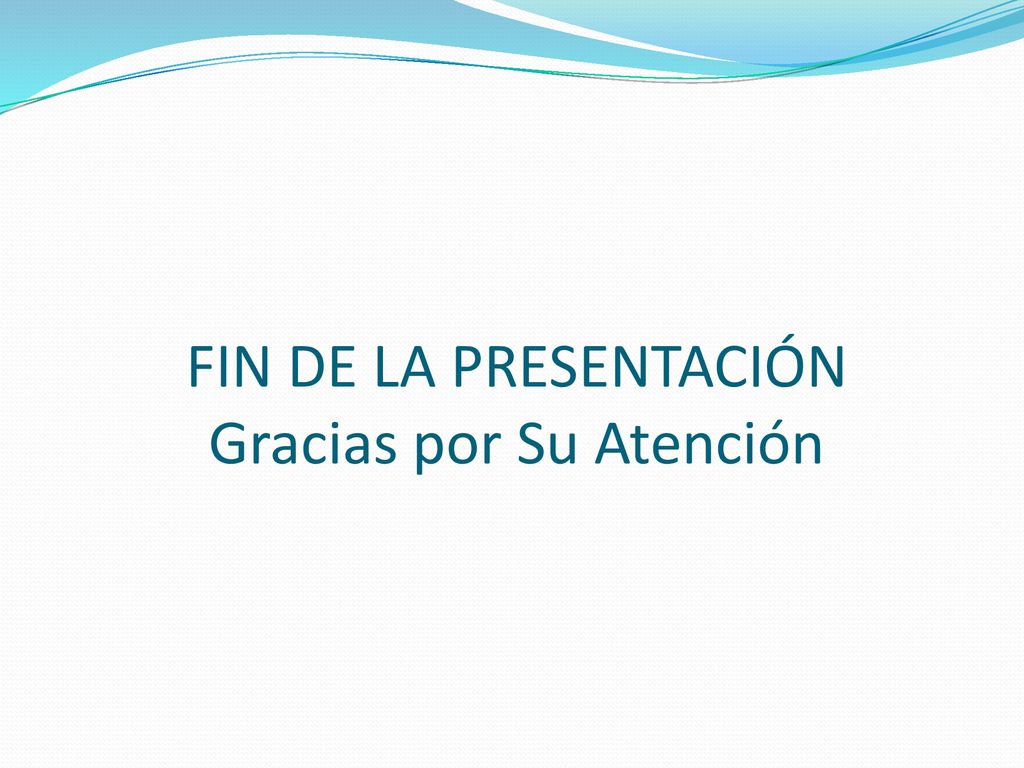 FIN DE LA PRESENTACIÓN
Gracias por Su Atención